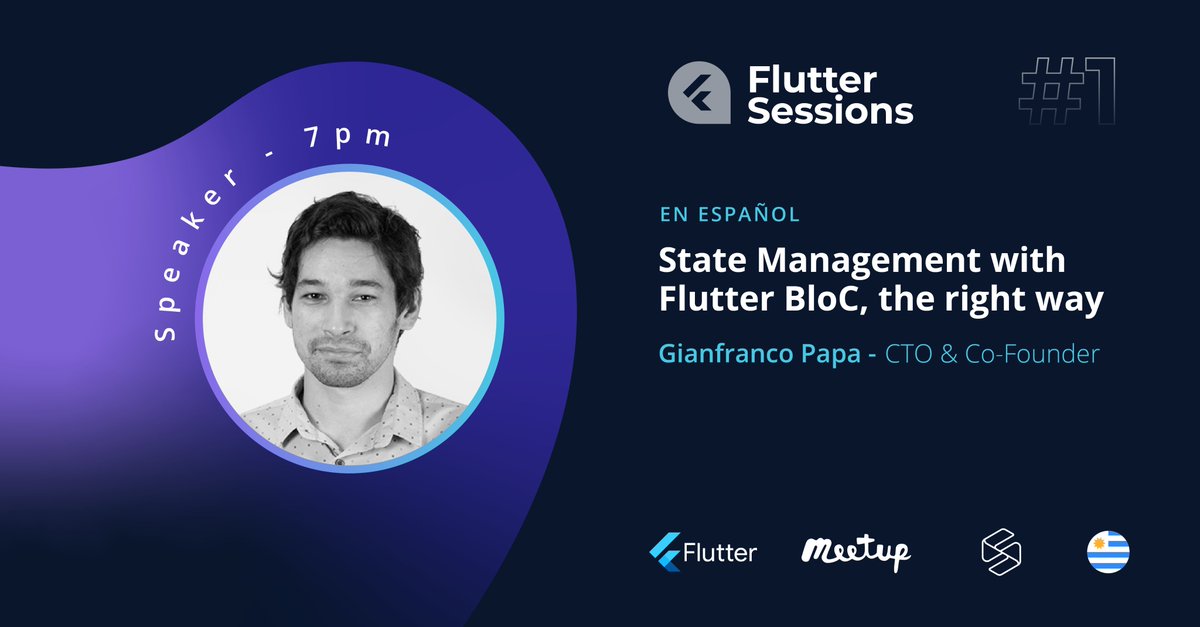 Speaker - 7pm

Flutter Sessions

#1

EN ESPAÑOL

State Management with Flutter BloC, the right way

Gianfranco Papa - CTO & Co-Founder

Flutter

Meetup